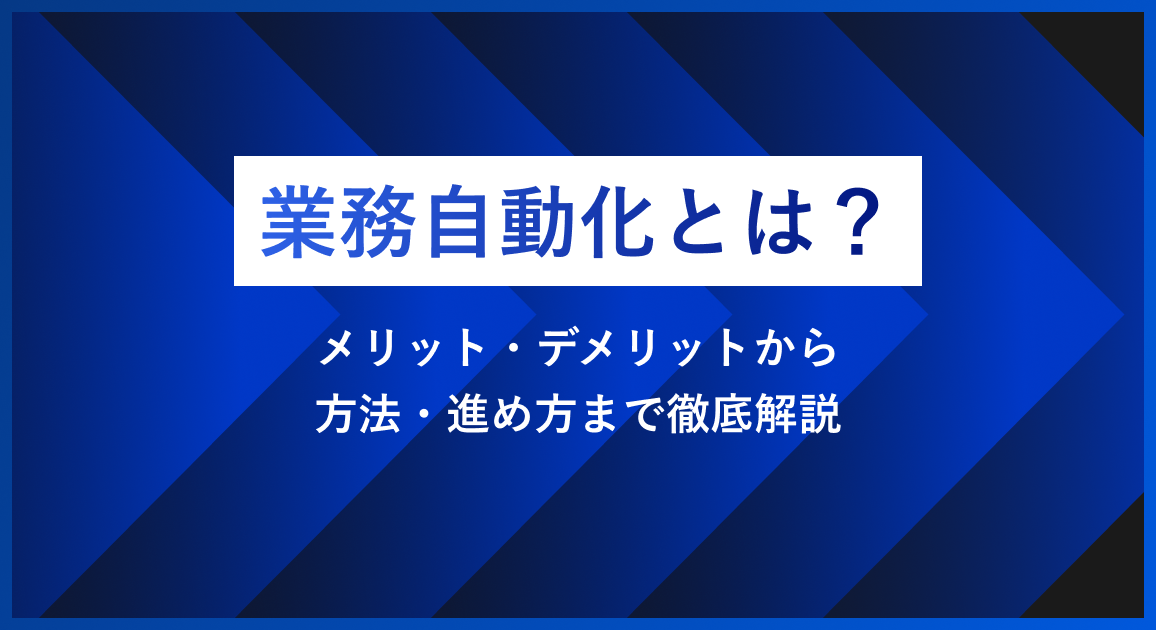 業務自動化とは？

メリット・デメリットから
方法・進め方まで徹底解説